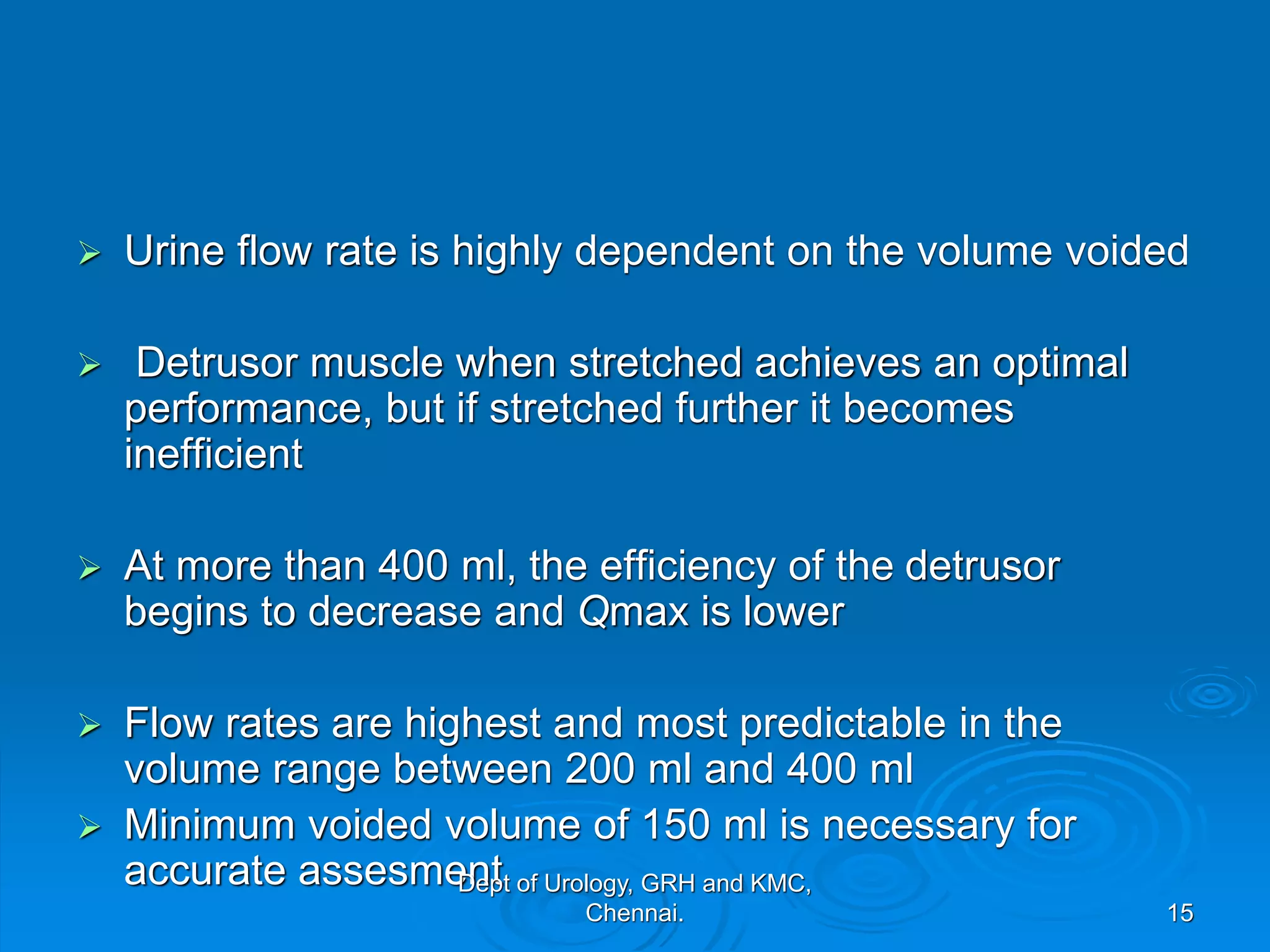 ➢ Urine flow rate is highly dependent on the volume voided

➢ Detrusor muscle when stretched achieves an optimal performance, but if stretched further it becomes inefficient

➢ At more than 400 ml, the efficiency of the detrusor begins to decrease and Qmax is lower

➢ Flow rates are highest and most predictable in the volume range between 200 ml and 400 ml

➢ Minimum voided volume of 150 ml is necessary for accurate assesment

Dept of Urology, GRH and KMC, Chennai.

15